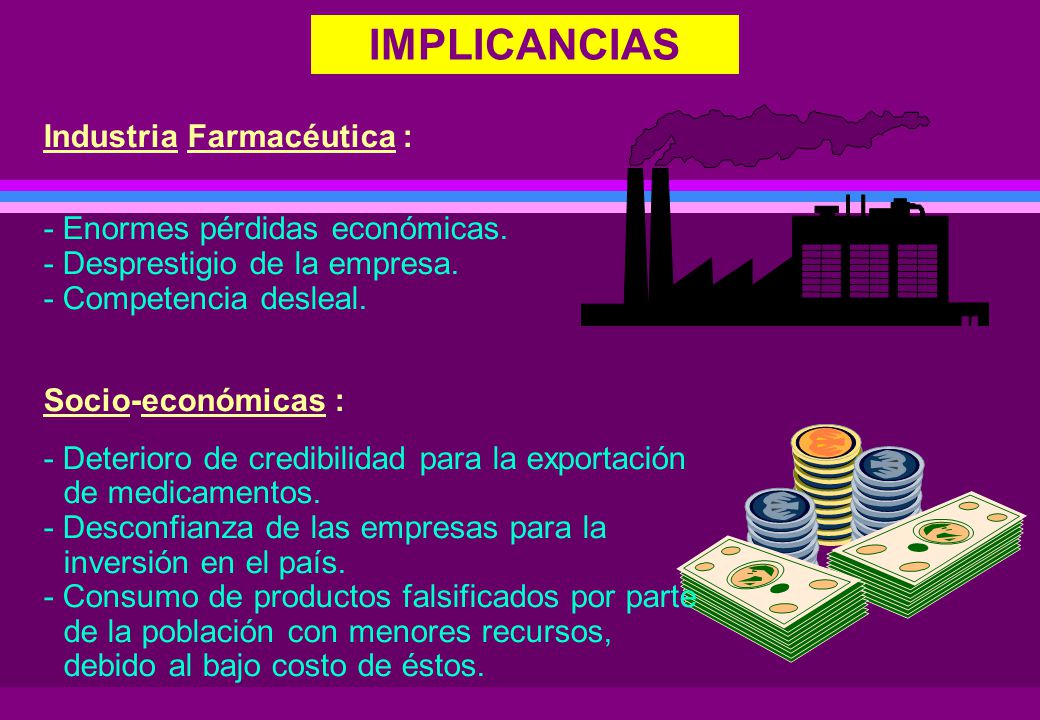 IMPLICANCIAS

Industria Farmacéutica :

- Enormes pérdidas económicas.
- Desprestigio de la empresa.
- Competencia desleal.

Socio-económicas :

- Deterioro de credibilidad para la exportación de medicamentos.
- Desconfianza de las empresas para la inversión en el país.
- Consumo de productos falsificados por parte de la población con menores recursos, debido al bajo costo de éstos.